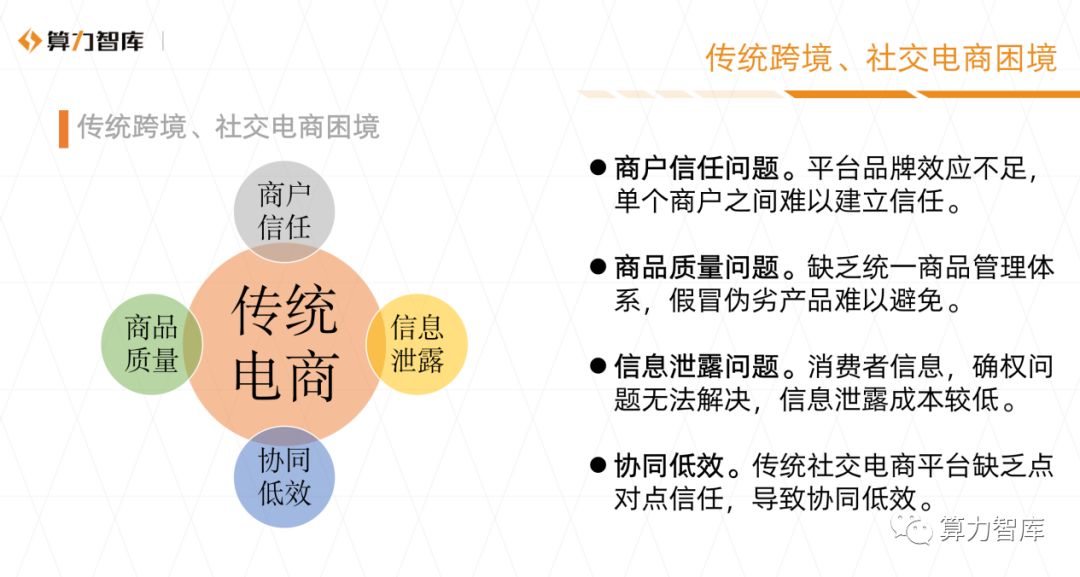 算力智库

传统跨境、社交电商困境

传统跨境、社交电商困境

商户信任

商品质量

传统电商

信息泄露

协同低效

● 商户信任问题。平台品牌效应不足，单个商户之间难以建立信任。

● 商品质量问题。缺乏统一商品管理体系，假冒伪劣产品难以避免。

● 信息泄露问题。消费者信息，确权问题无法解决，信息泄露成本较低。

● 协同低效。传统社交电商平台缺乏点对点信任，导致协同低效。

算力智库